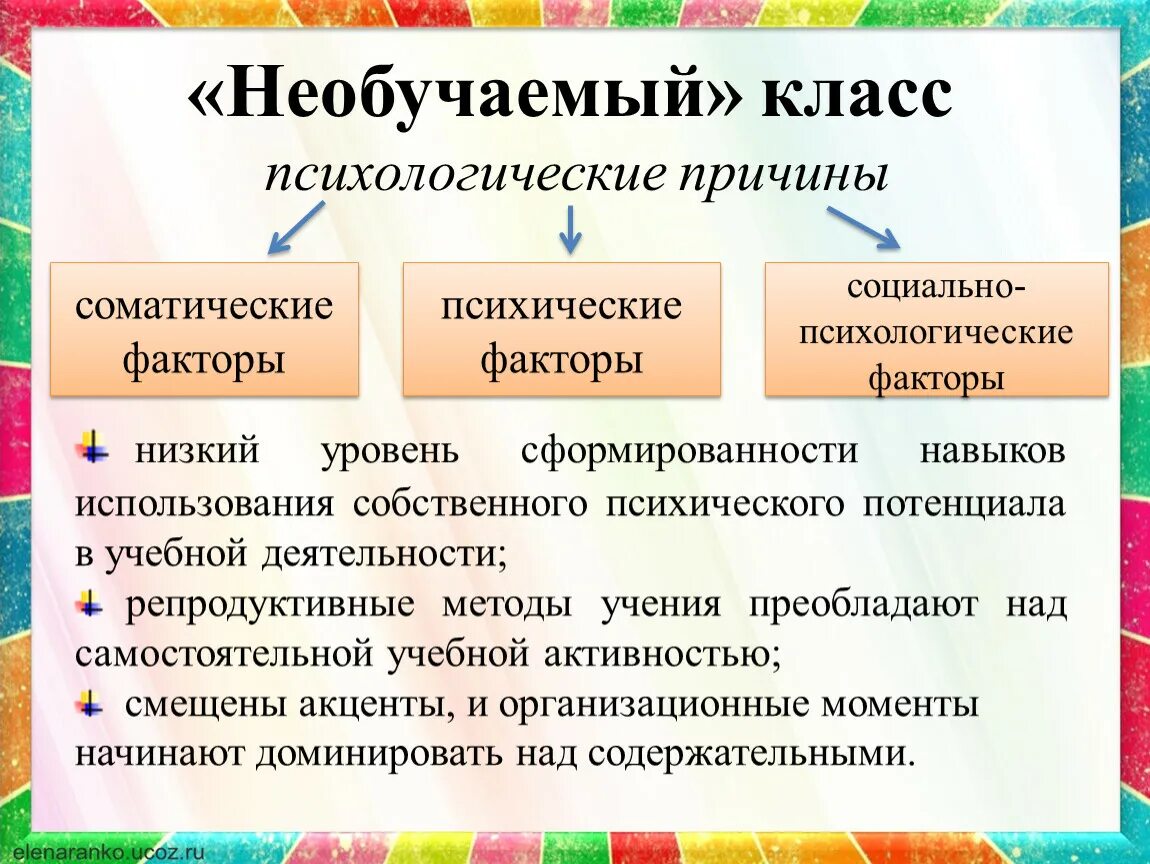 «Необучаемый» класс

психологические причины

соматические факторы

психические факторы

социально-психологические факторы

низкий уровень сформированности навыков использования собственного психического потенциала в учебной деятельности;

репродуктивные методы учения преобладают над самостоятельной учебной активностью;

смещены акценты, и организационные моменты начинают доминировать над содержательными.

elenaranko.ucoz.ru